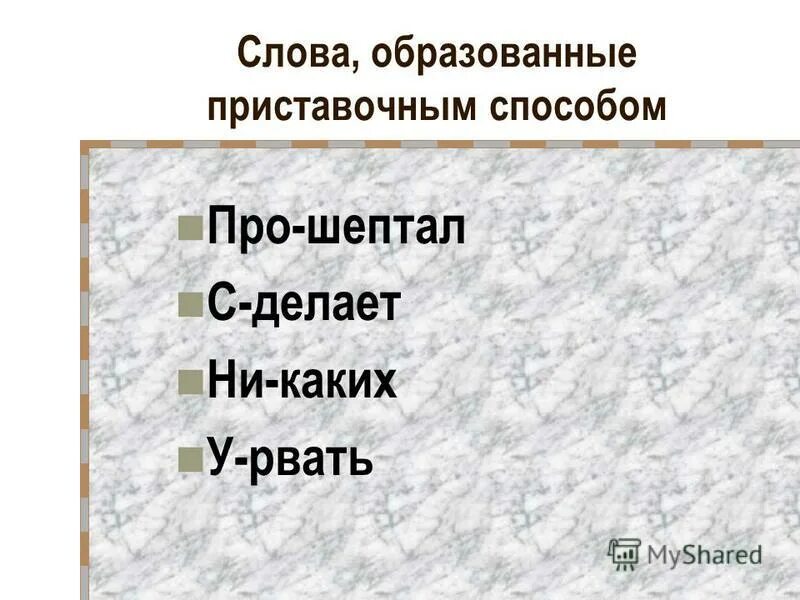 Слова, образованные приставочным способом

Про-шептал
С-делает
Ни-каких
У-рвать

MyShared